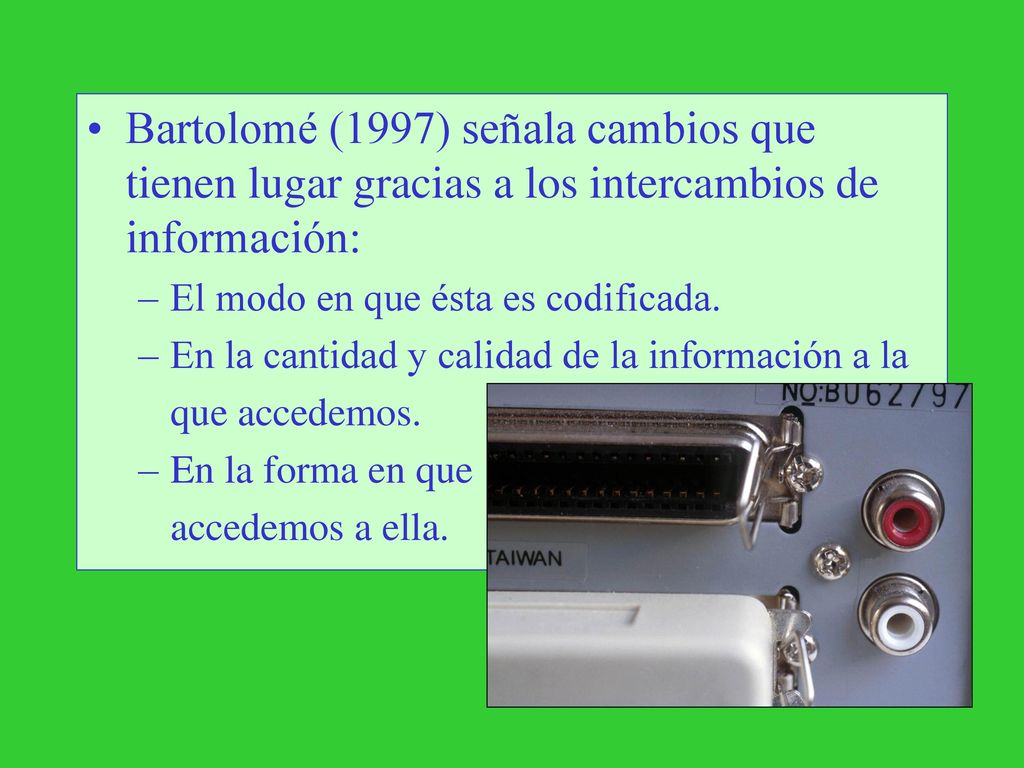 • Bartolomé (1997) señala cambios que tienen lugar gracias a los intercambios de información:

– El modo en que ésta es codificada.

– En la cantidad y calidad de la información a la que accedemos.

– En la forma en que accedemos a ella.

NO:BU62797

TAIWAN